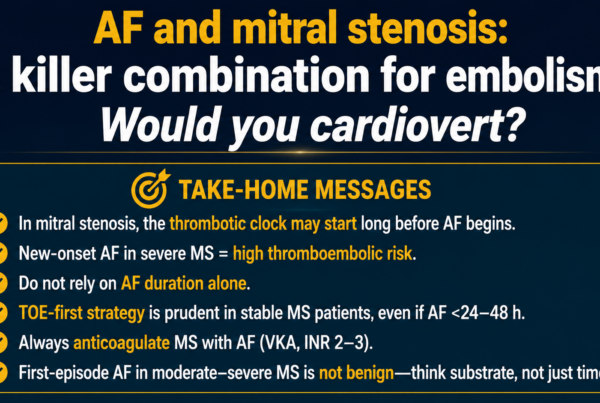 AF and mitral stenosis:
killer combination for embolism
Would you cardiovert?

TAKE-HOME MESSAGES

In mitral stenosis, the thrombotic clock may start long before AF begins.

New-onset AF in severe MS = high thromboembolic risk.

Do not rely on AF duration alone.

TOE-first strategy is prudent in stable MS patients, even if AF <24–48 h.

Always anticoagulate MS with AF (VKA, INR 2–3).

First-episode AF in moderate–severe MS is not benign—think substrate, not just time